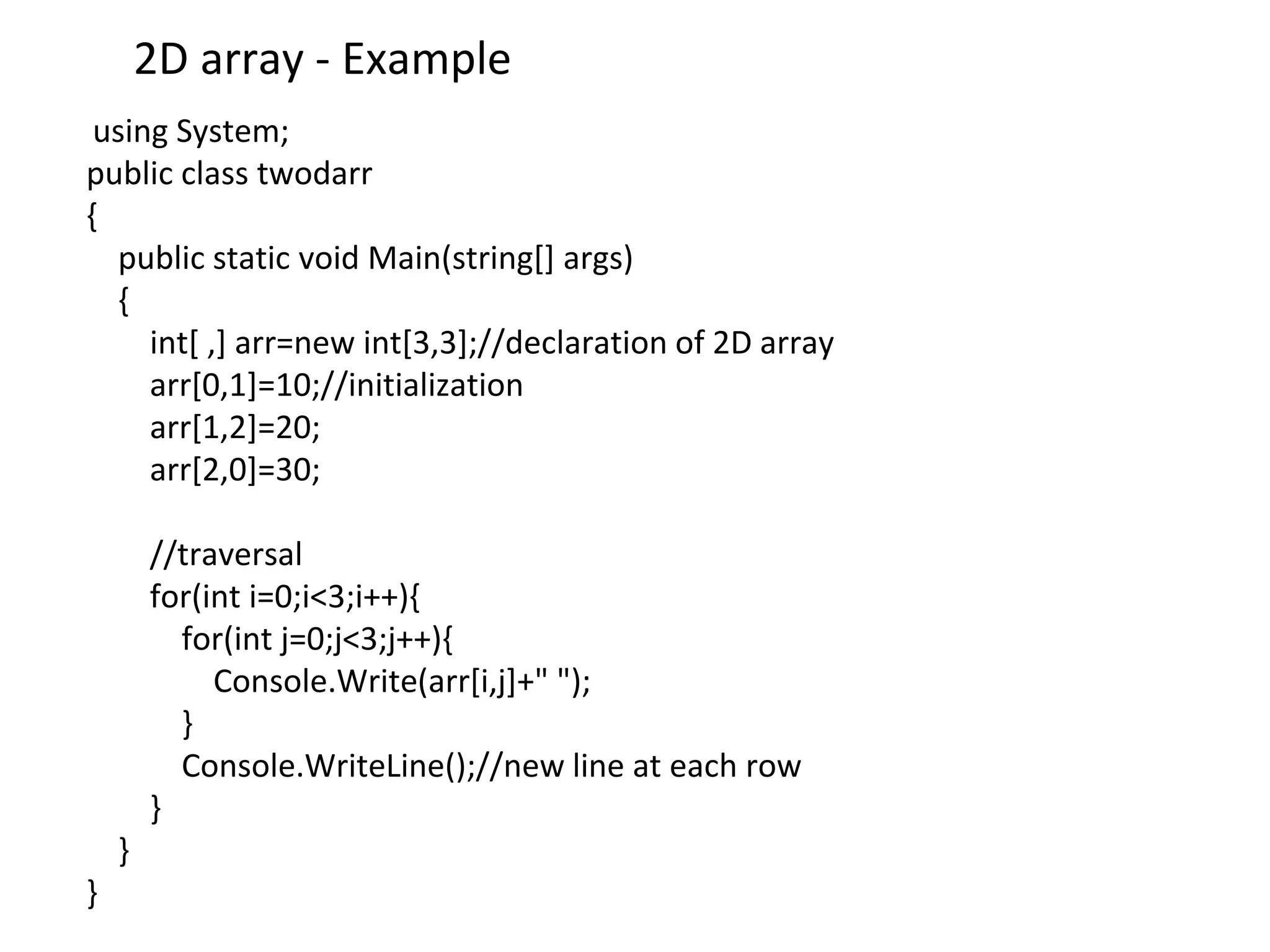 2D array - Example

using System;
public class twodarr
{
public static void Main(string[] args)
{
int[ ,] arr=new int[3,3];//declaration of 2D array
arr[0,1]=10;//initialization
arr[1,2]=20;
arr[2,0]=30;

//traversal
for(int i=0;i<3;i++){
for(int j=0;j<3;j++){
Console.Write(arr[i,j]+" ");
}
Console.WriteLine();//new line at each row
}
}
}